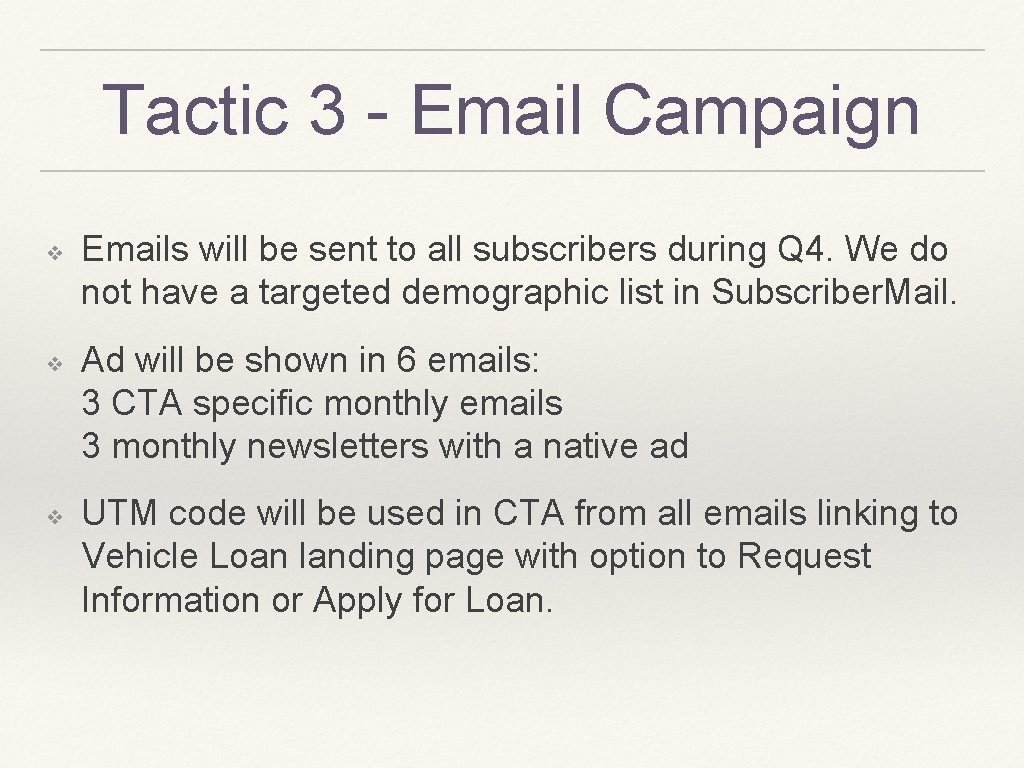 Tactic 3 - Email Campaign

❖ Emails will be sent to all subscribers during Q4. We do not have a targeted demographic list in Subscriber.Mail.

❖ Ad will be shown in 6 emails:
3 CTA specific monthly emails
3 monthly newsletters with a native ad

❖ UTM code will be used in CTA from all emails linking to Vehicle Loan landing page with option to Request Information or Apply for Loan.